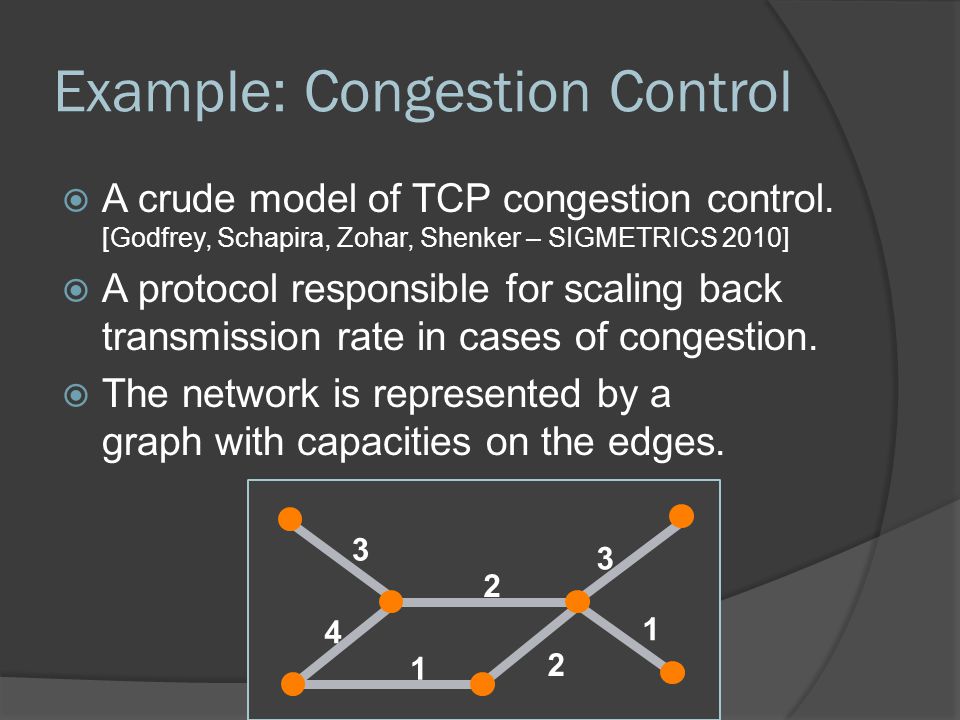 Example: Congestion Control

A crude model of TCP congestion control. [Godfrey, Schapira, Zohar, Shenker – SIGMETRICS 2010]

A protocol responsible for scaling back transmission rate in cases of congestion.

The network is represented by a graph with capacities on the edges.

3
3
2
4
1
1
2